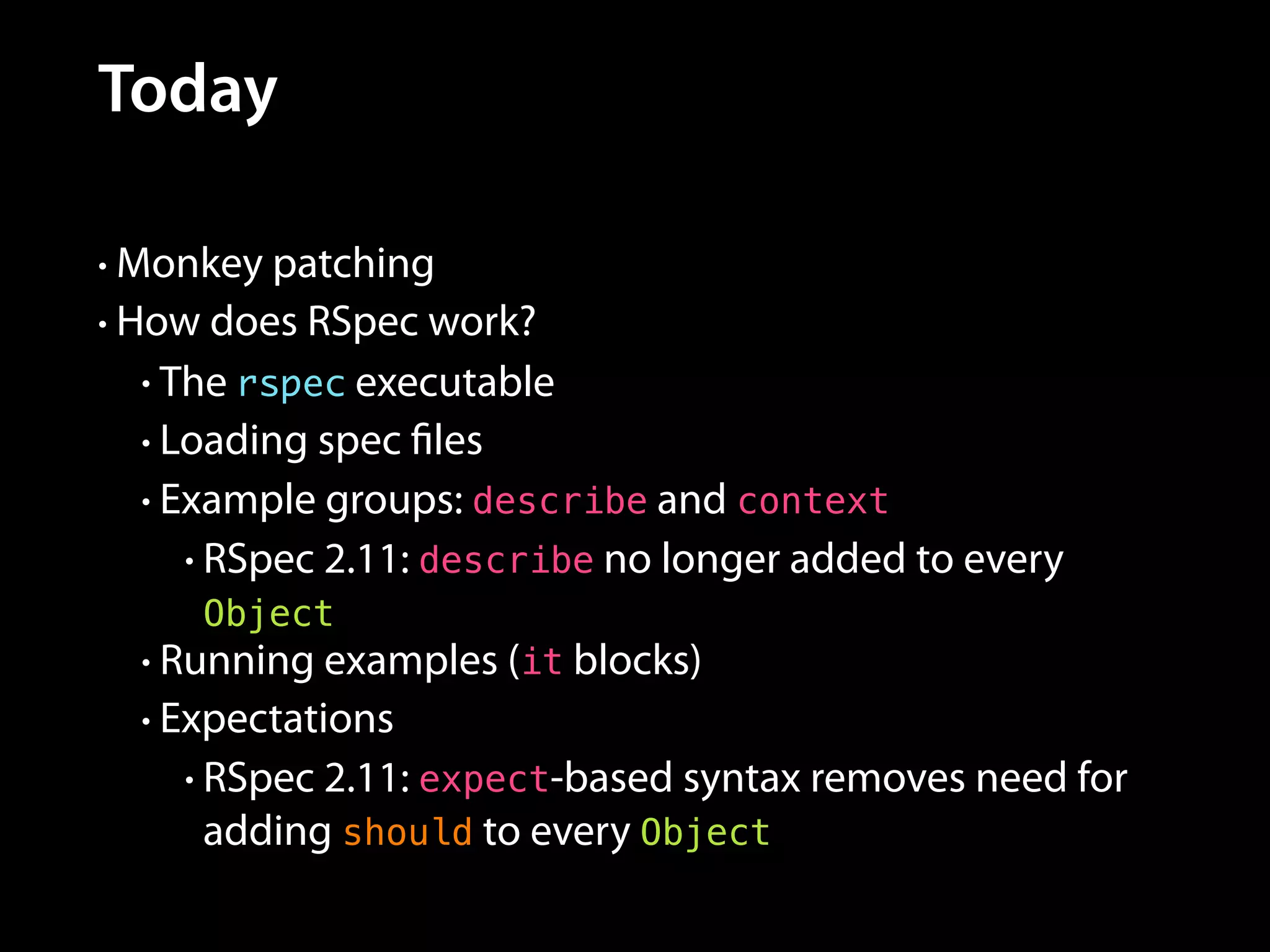 Today

• Monkey patching
• How does RSpec work?
  • The rspec executable
  • Loading spec files
  • Example groups: describe and context
    • RSpec 2.11: describe no longer added to every Object
  • Running examples (it blocks)
  • Expectations
    • RSpec 2.11: expect-based syntax removes need for adding should to every Object